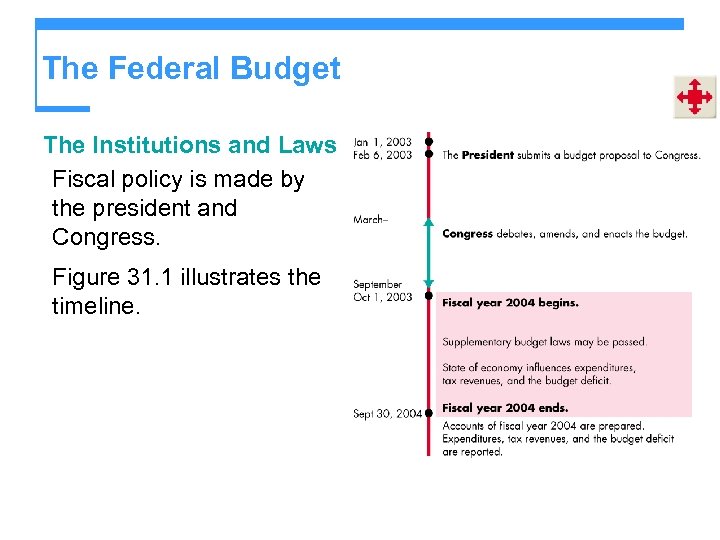 The Federal Budget

The Institutions and Laws

Fiscal policy is made by the president and Congress.

Figure 31.1 illustrates the timeline.

Jan 1, 2003
Feb 6, 2003 The President submits a budget proposal to Congress.

March– Congress debates, amends, and enacts the budget.

September
Oct 1, 2003 Fiscal year 2004 begins.

Supplementary budget laws may be passed.

State of economy influences expenditures, tax revenues, and the budget deficit.

Sept 30, 2004 Fiscal year 2004 ends.

Accounts of fiscal year 2004 are prepared. Expenditures, tax revenues, and the budget deficit are reported.